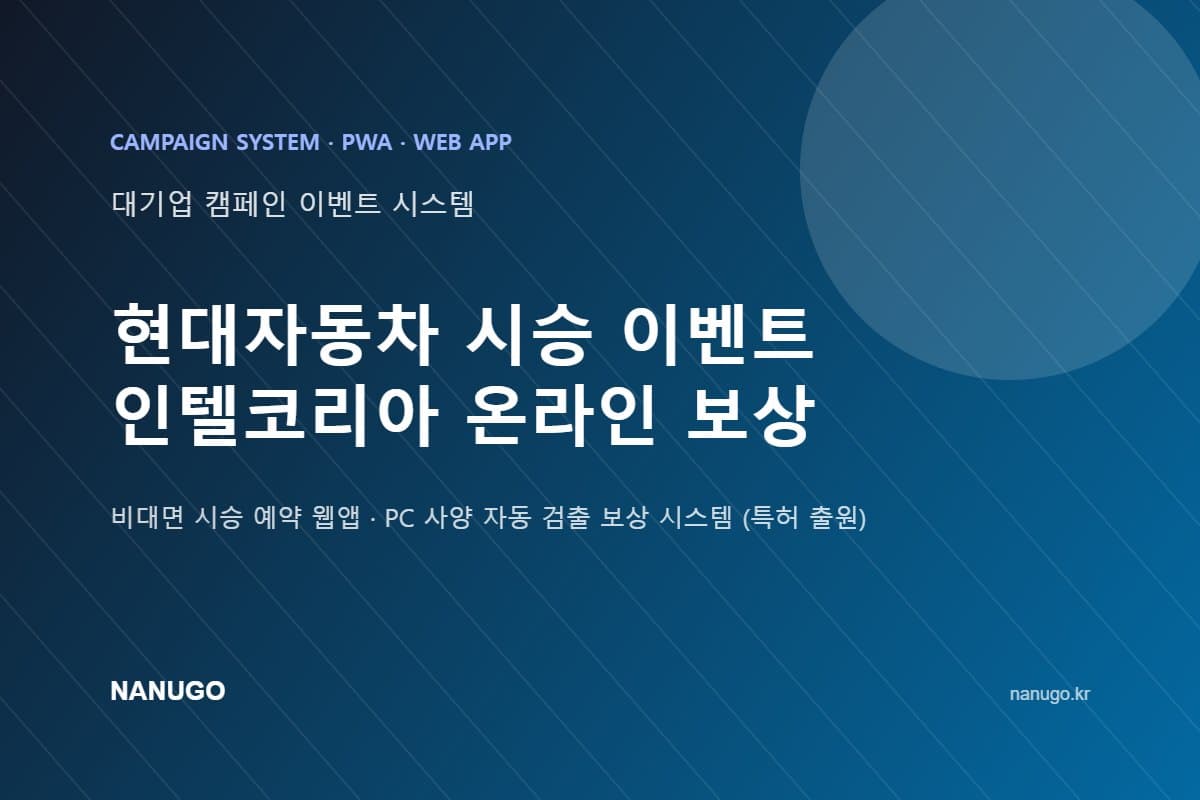 CAMPAIGN SYSTEM · PWA · WEB APP

대기업 캠페인 이벤트 시스템

현대자동차 시승 이벤트
인텔코리아 온라인 보상

비대면 시승 예약 웹앱 · PC 사양 자동 검출 보상 시스템 (특허 출원)

NANUGO

nanugo.kr